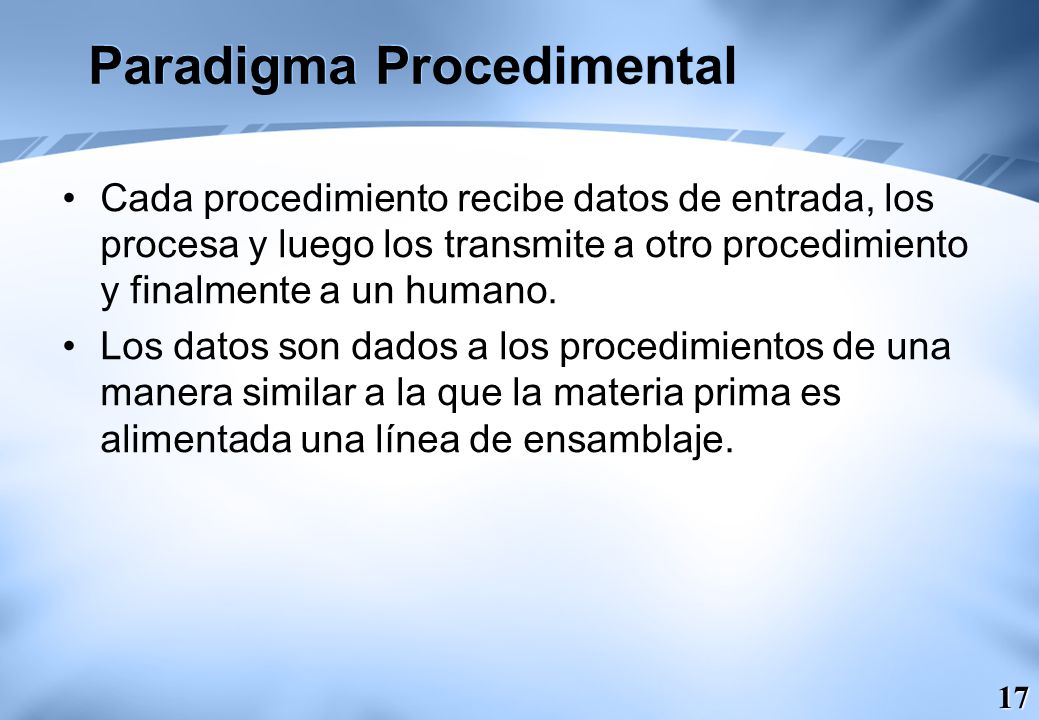 Paradigma Procedimental

• Cada procedimiento recibe datos de entrada, los procesa y luego los transmite a otro procedimiento y finalmente a un humano.

• Los datos son dados a los procedimientos de una manera similar a la que la materia prima es alimentada una línea de ensamblaje.

17